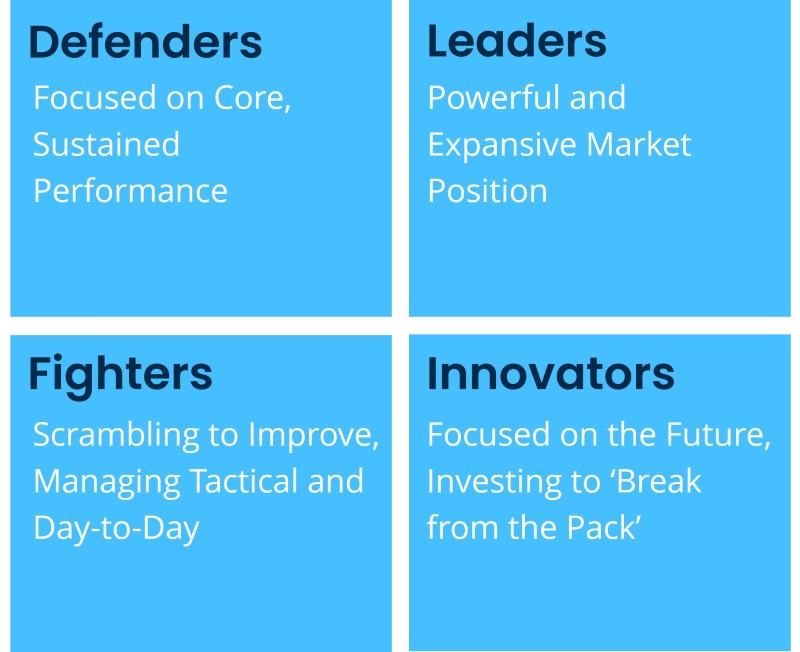 Defenders
Focused on Core, Sustained Performance

Leaders
Powerful and Expansive Market Position

Fighters
Scrambling to Improve, Managing Tactical and Day-to-Day

Innovators
Focused on the Future, Investing to ‘Break from the Pack’